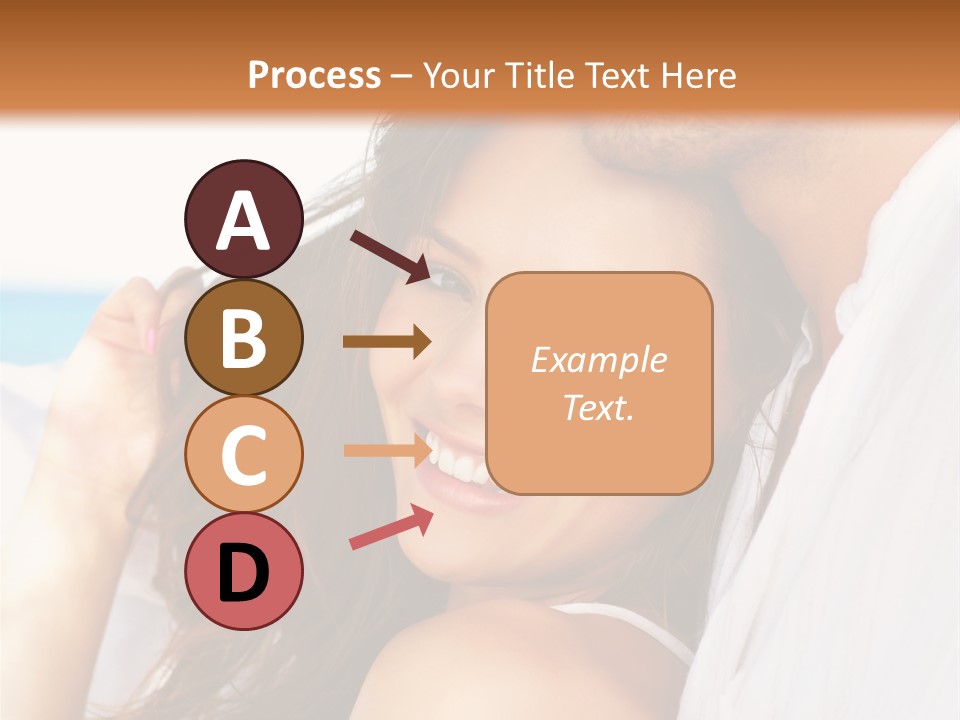 Process – Your Title Text Here

A

B

C

D

Example Text.